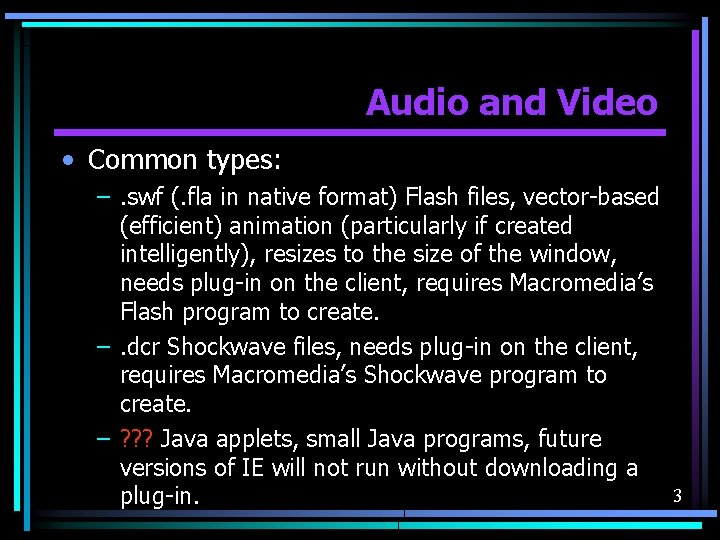 Audio and Video

• Common types:

– .swf (.fla in native format) Flash files, vector-based (efficient) animation (particularly if created intelligently), resizes to the size of the window, needs plug-in on the client, requires Macromedia's Flash program to create.

– .dcr Shockwave files, needs plug-in on the client, requires Macromedia's Shockwave program to create.

– ??? Java applets, small Java programs, future versions of IE will not run without downloading a plug-in.

3